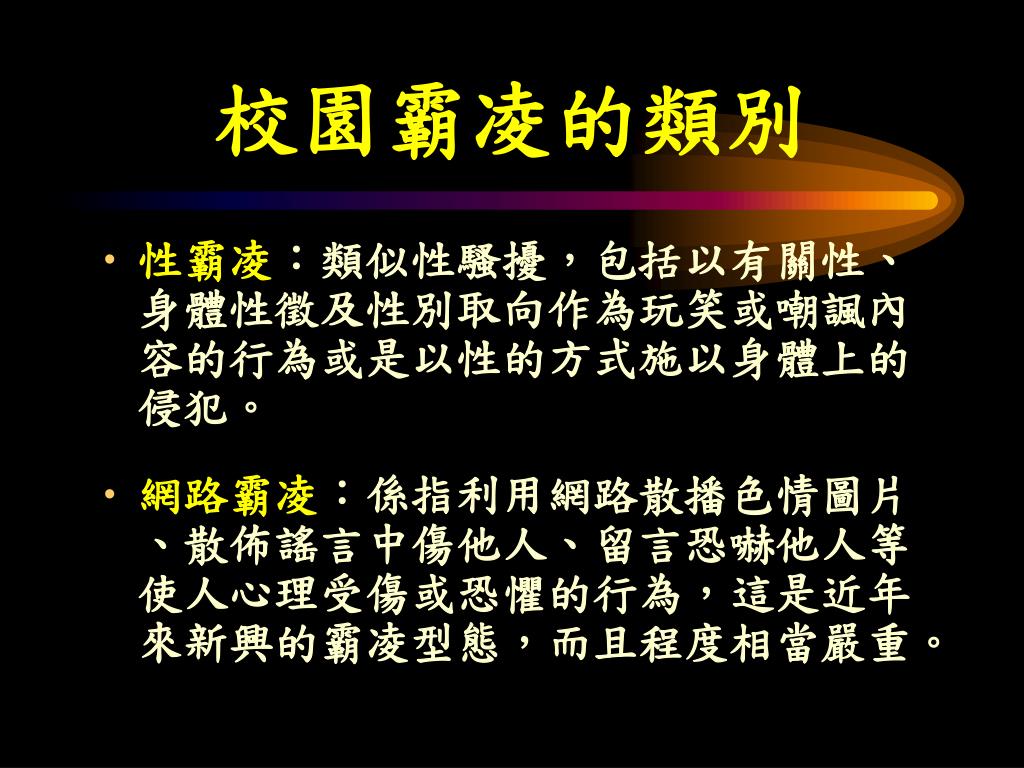 校園霸凌的類別

• 性霸凌：類似性騷擾，包括以有關性、身體性徵及性別取向作為玩笑或嘲諷內容的行為或是以性的方式施以身體上的侵犯。

• 網路霸凌：係指利用網路散播色情圖片、散佈謠言中傷他人、留言恐嚇他人等使人心理受傷或恐懼的行為，這是近年來新興的霸凌型態，而且程度相當嚴重。